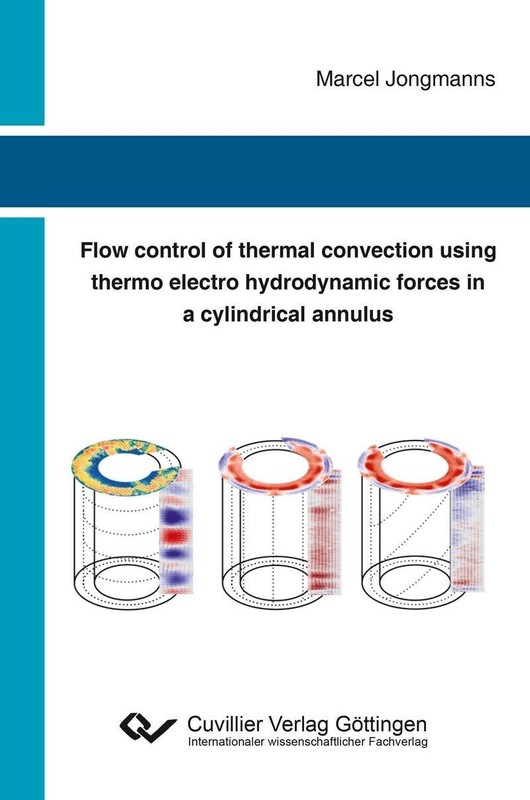 Marcel Jongmanns

Flow control of thermal convection using thermo electro hydrodynamic forces in a cylindrical annulus

Cuvillier Verlag Göttingen
Internationaler wissenschaftlicher Fachverlag